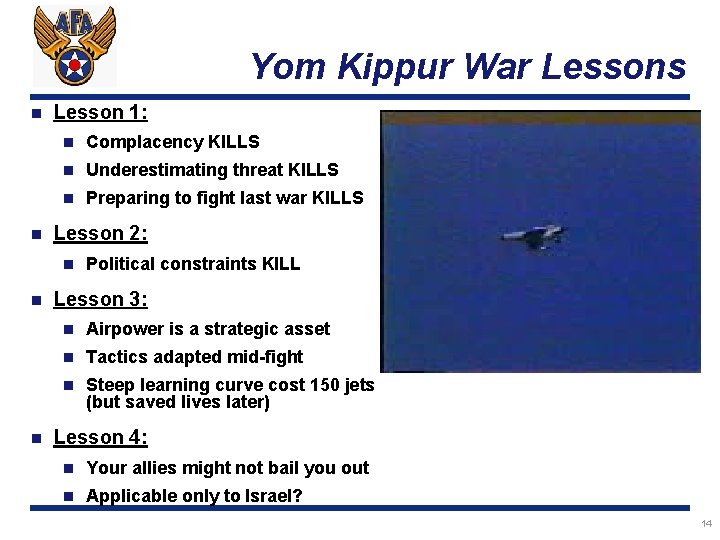 AFA

Yom Kippur War Lessons

Lesson 1:
Complacency KILLS
Underestimating threat KILLS
Preparing to fight last war KILLS

Lesson 2:
Political constraints KILL

Lesson 3:
Airpower is a strategic asset
Tactics adapted mid-fight
Steep learning curve cost 150 jets (but saved lives later)

Lesson 4:
Your allies might not bail you out
Applicable only to Israel?

14